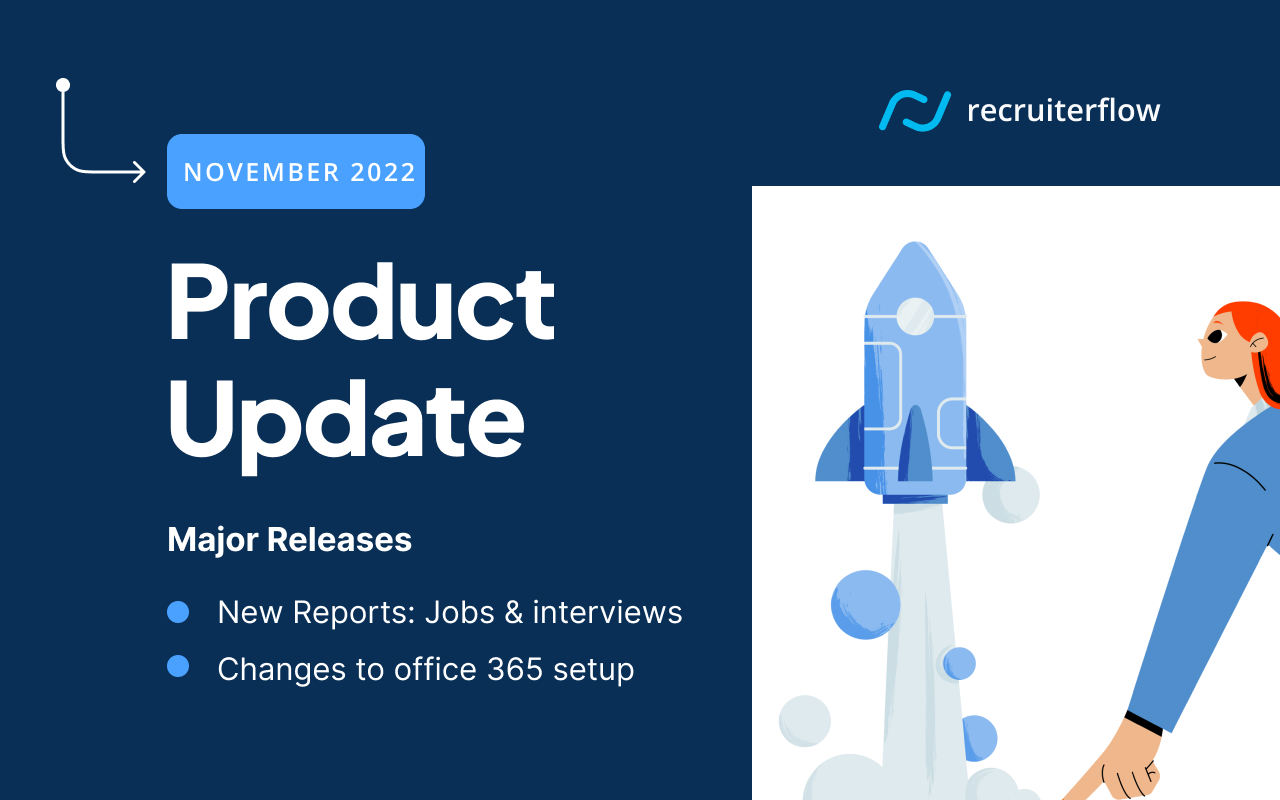 recruiterflow

NOVEMBER 2022

Product Update

Major Releases

New Reports: Jobs & interviews

Changes to office 365 setup